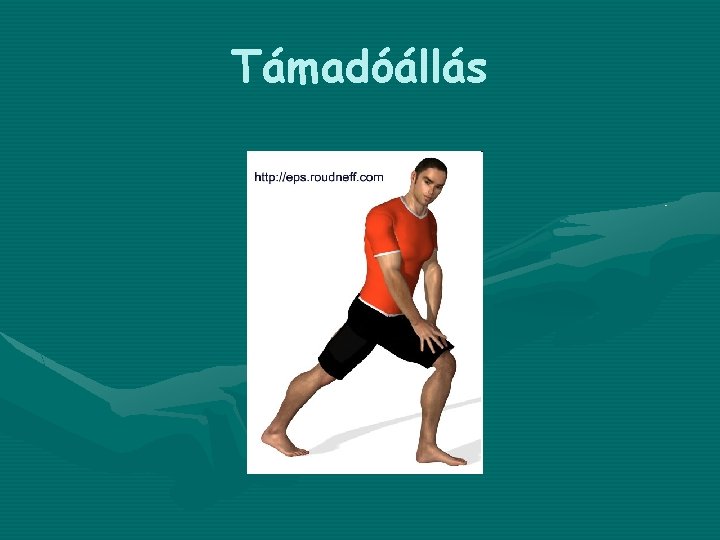 Támadóállás

http://eps.roudneff.com